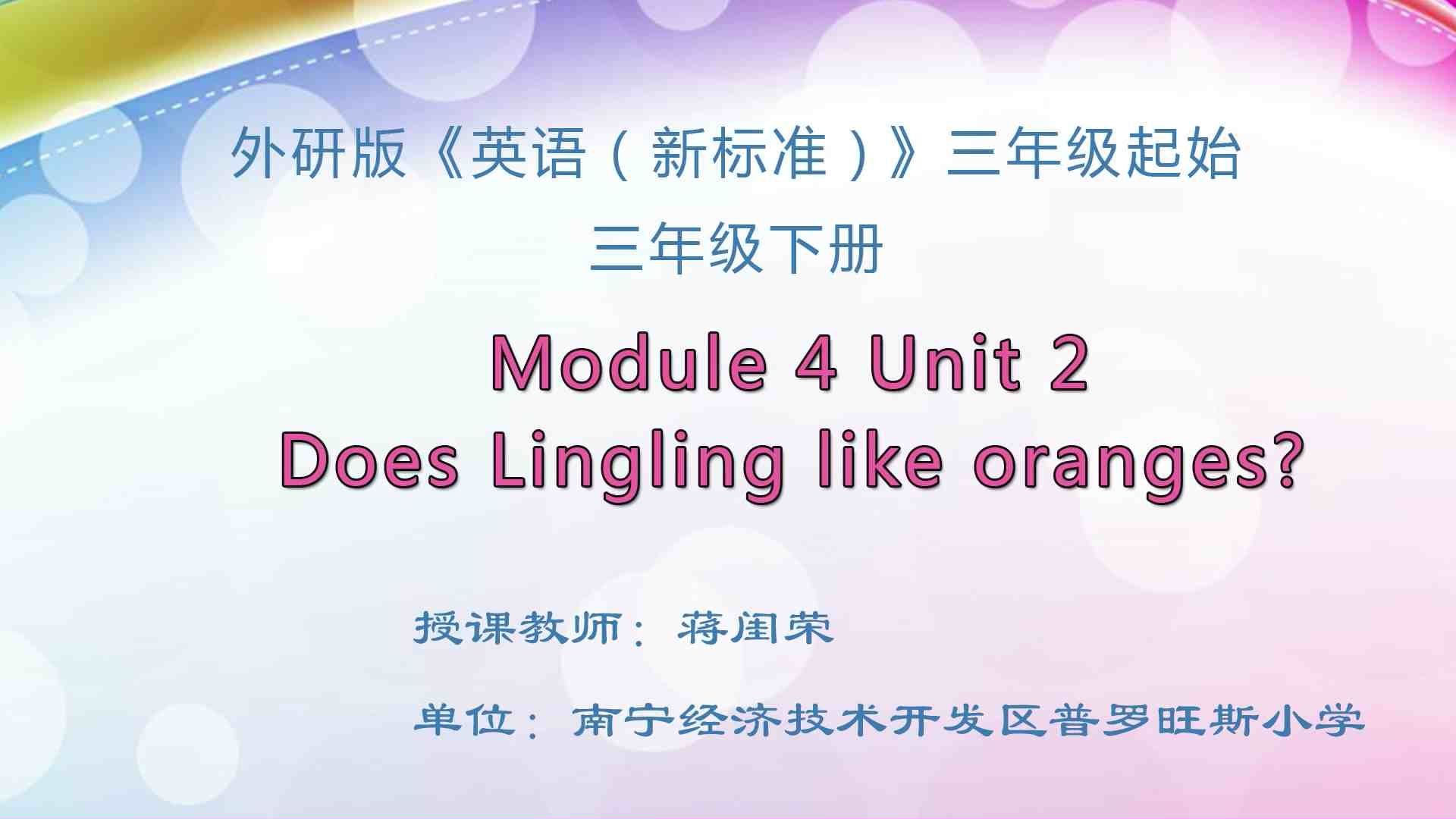 外研版《英语（新标准）》三年级起始

三年级下册

Module 4 Unit 2
Does Lingling like oranges?

授课教师：蒋闺荣

单位：南宁经济技术开发区普罗旺斯小学